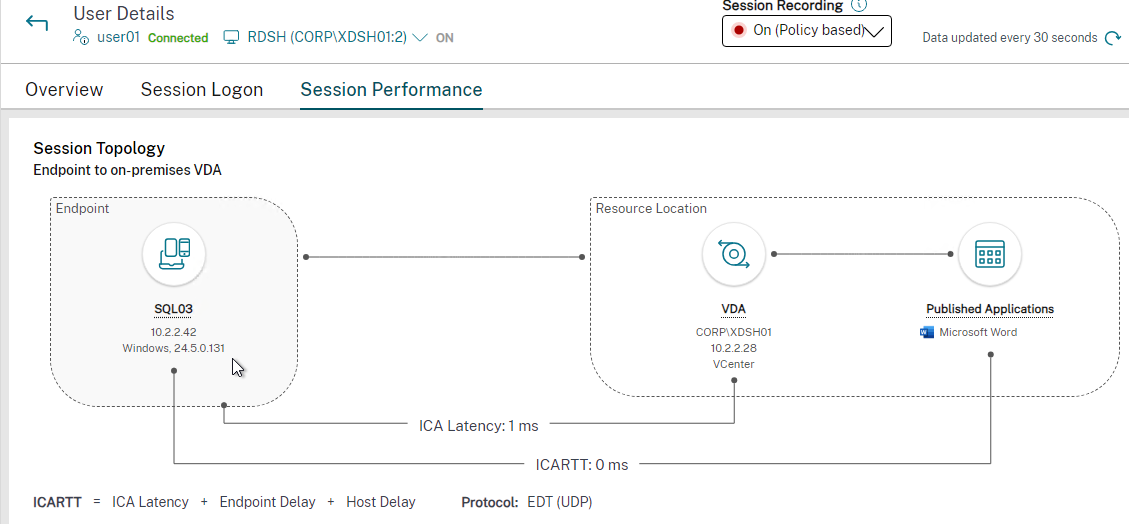 User Details
user01 Connected RDSH (CORP\XDSH01:2) ON

Session Recording
On (Policy based)

Data updated every 30 seconds

Overview Session Logon Session Performance

Session Topology
Endpoint to on-premises VDA

Endpoint

SQL03
10.2.2.42
Windows, 24.5.0.131

Resource Location

VDA
CORP\XDSH01
10.2.2.28
VCenter

Published Applications
Microsoft Word

ICA Latency: 1 ms

ICARTT: 0 ms

ICARTT = ICA Latency + Endpoint Delay + Host Delay Protocol: EDT (UDP)